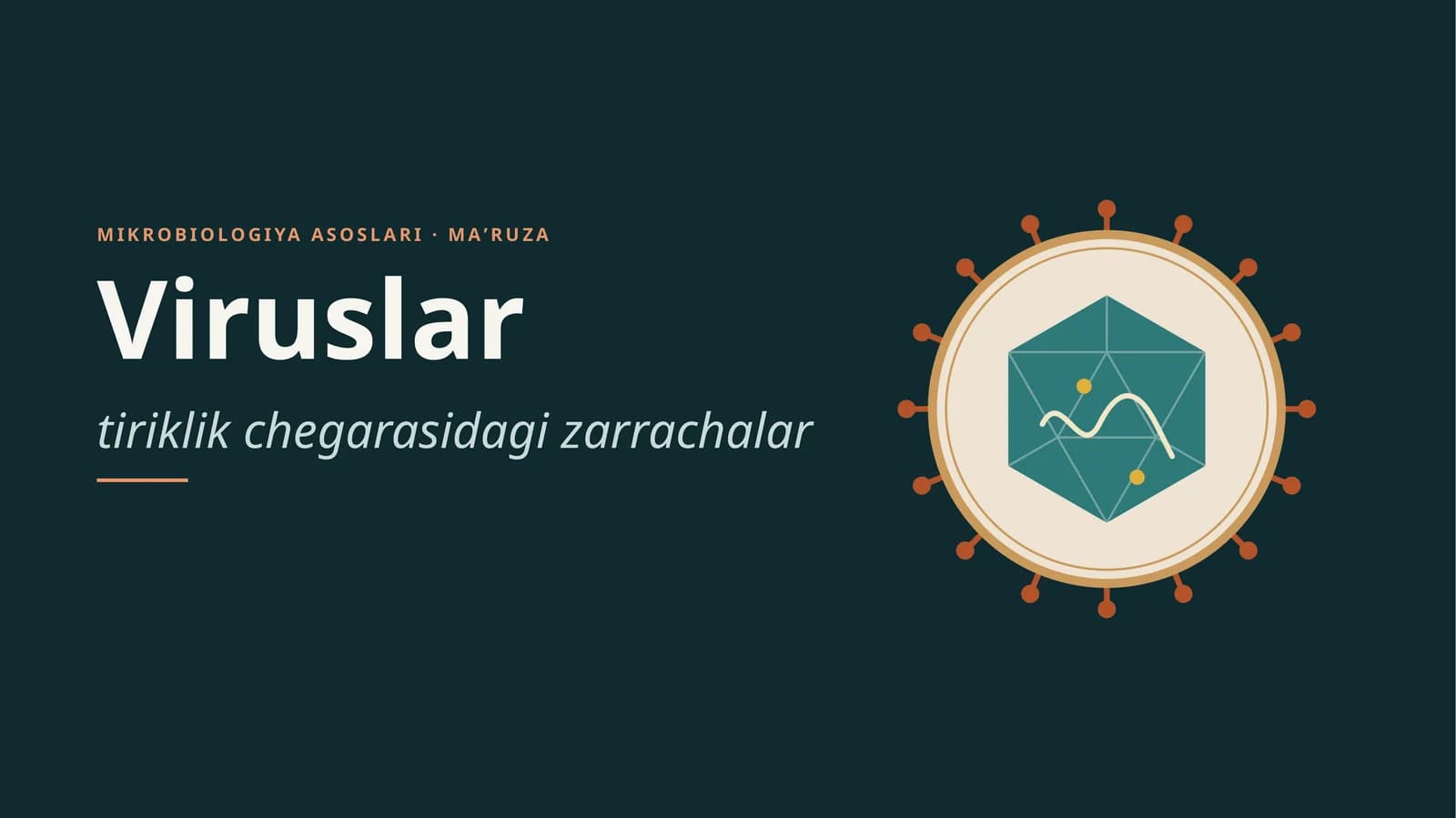 MIKROBIOLOGIYA ASOSLARI · MA'RUZA

Viruslar

tiriklik chegarasidagi zarrachalar